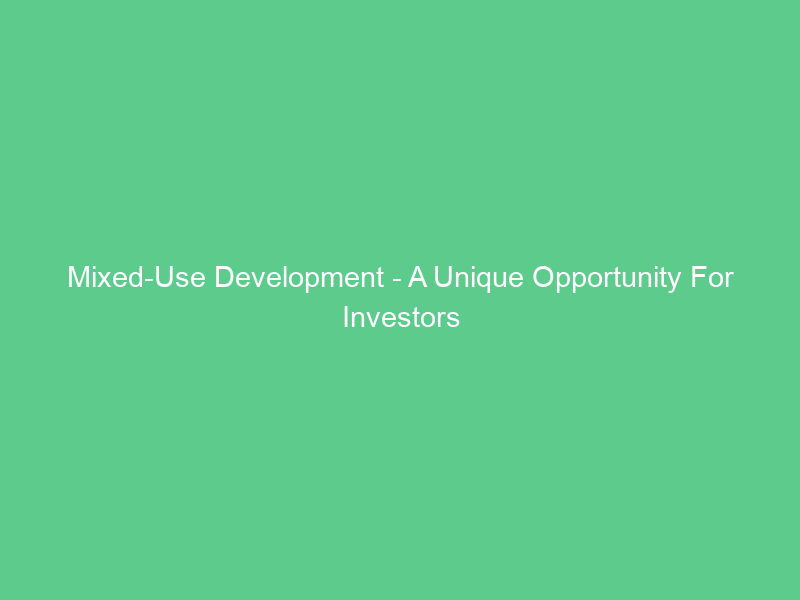 Mixed-Use Development - A Unique Opportunity For Investors